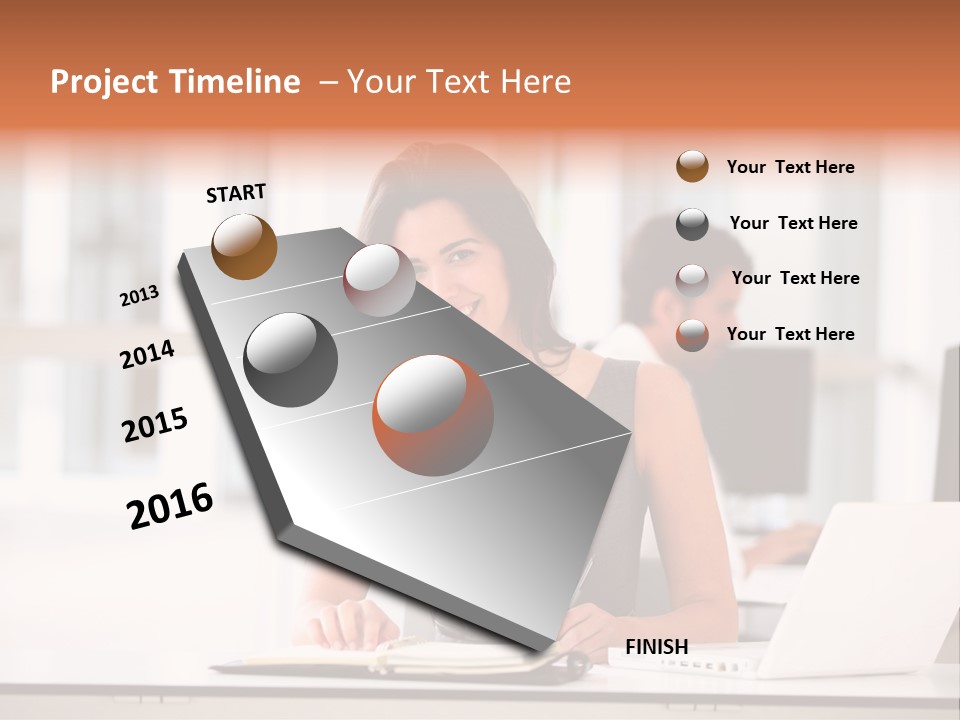 Project Timeline – Your Text Here

START

2013

2014

2015

2016

FINISH

Your Text Here

Your Text Here

Your Text Here

Your Text Here